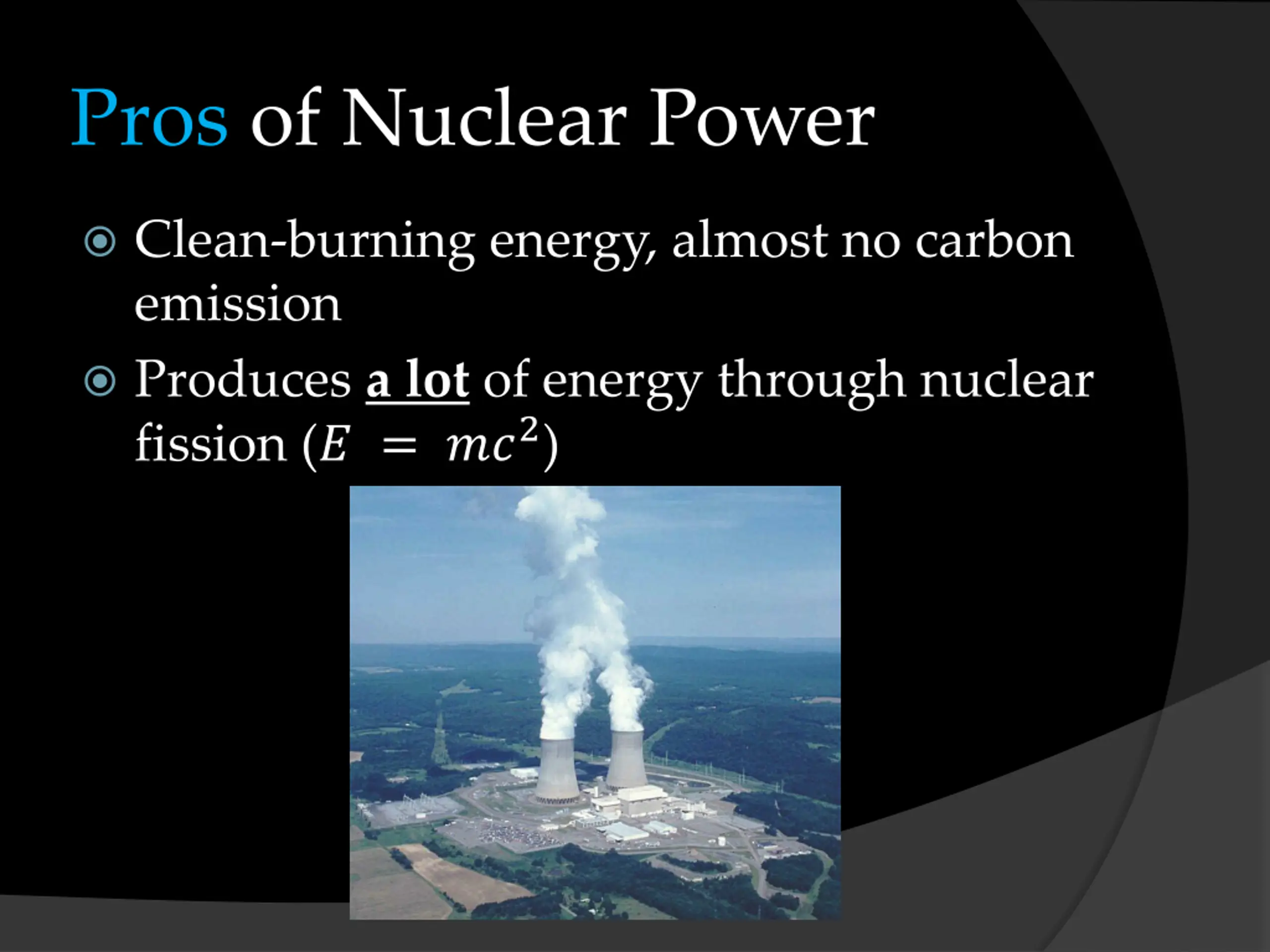 Pros of Nuclear Power

Clean-burning energy, almost no carbon emission

Produces a lot of energy through nuclear fission ($E = mc^2$)